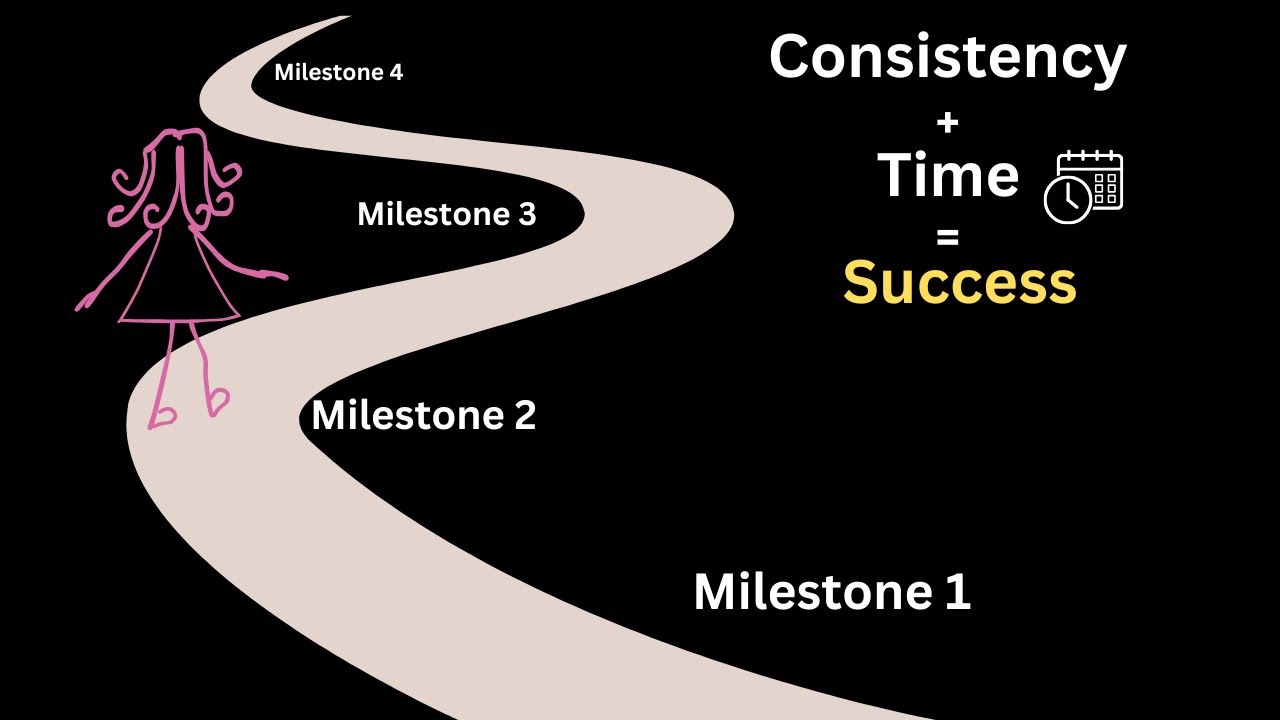 Milestone 4

Milestone 3

Milestone 2

Milestone 1

Consistency
+
Time
=
Success